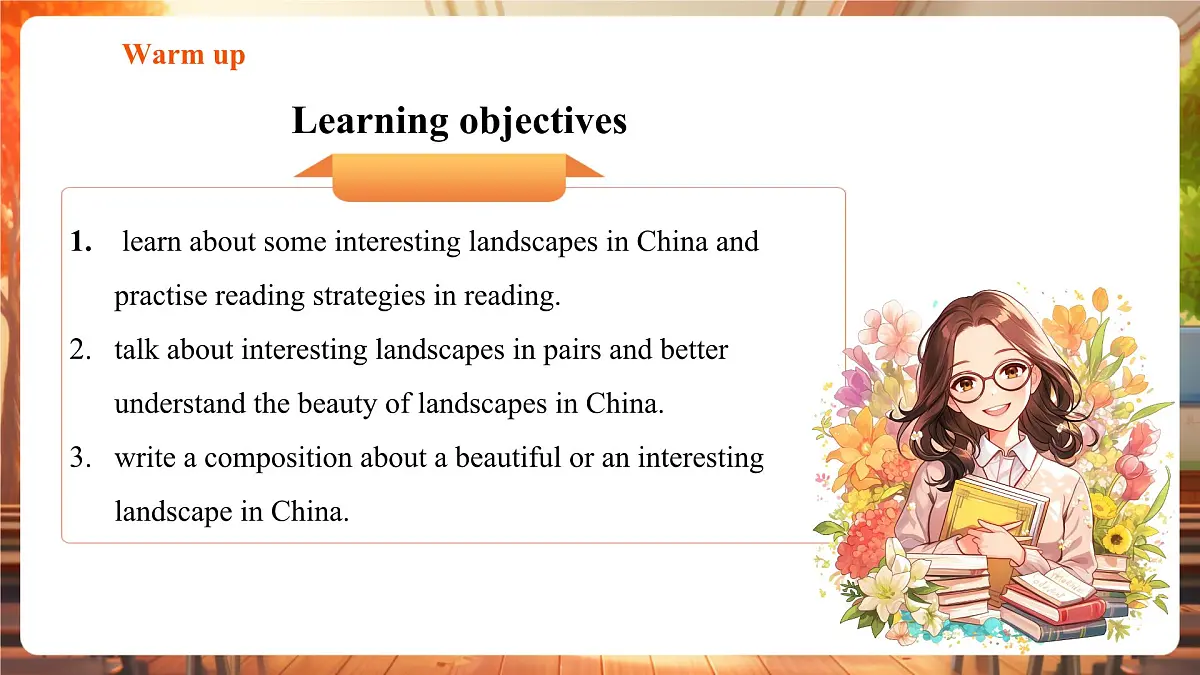 Warm up

Learning objectives

1. learn about some interesting landscapes in China and practise reading strategies in reading.
2. talk about interesting landscapes in pairs and better understand the beauty of landscapes in China.
3. write a composition about a beautiful or an interesting landscape in China.